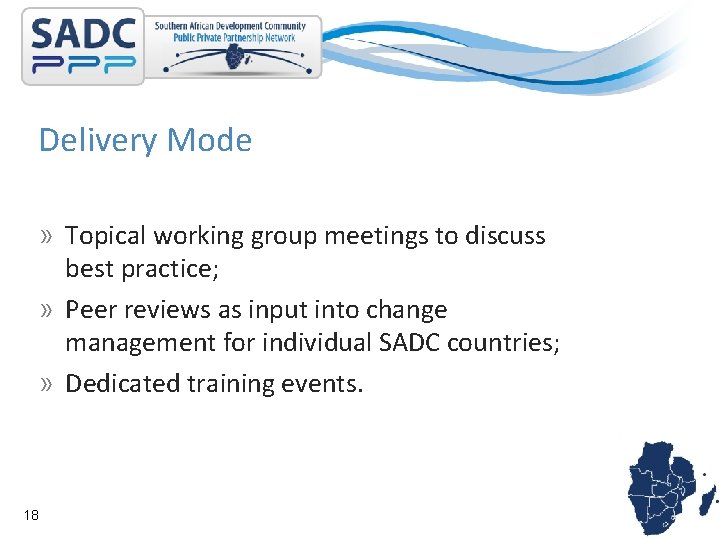 SADC PPP

Southern African Development Community
Public Private Partnership Network

Delivery Mode

» Topical working group meetings to discuss best practice;

» Peer reviews as input into change management for individual SADC countries;

» Dedicated training events.

18